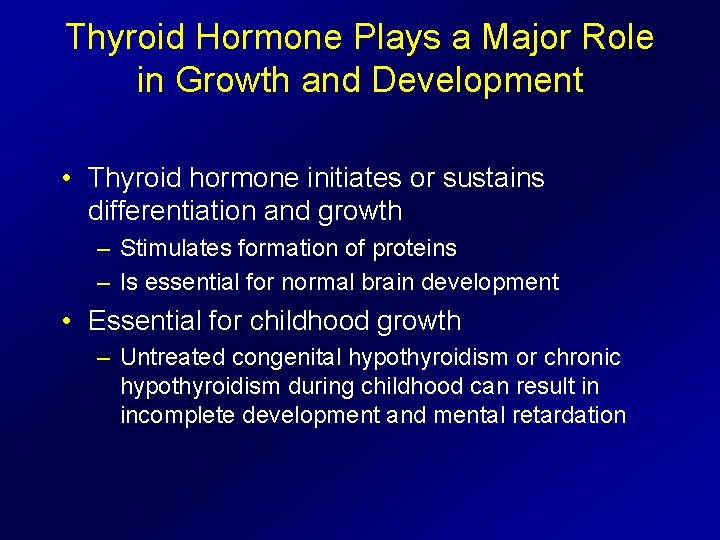 Thyroid Hormone Plays a Major Role in Growth and Development

• Thyroid hormone initiates or sustains differentiation and growth
– Stimulates formation of proteins
– Is essential for normal brain development

• Essential for childhood growth
– Untreated congenital hypothyroidism or chronic hypothyroidism during childhood can result in incomplete development and mental retardation